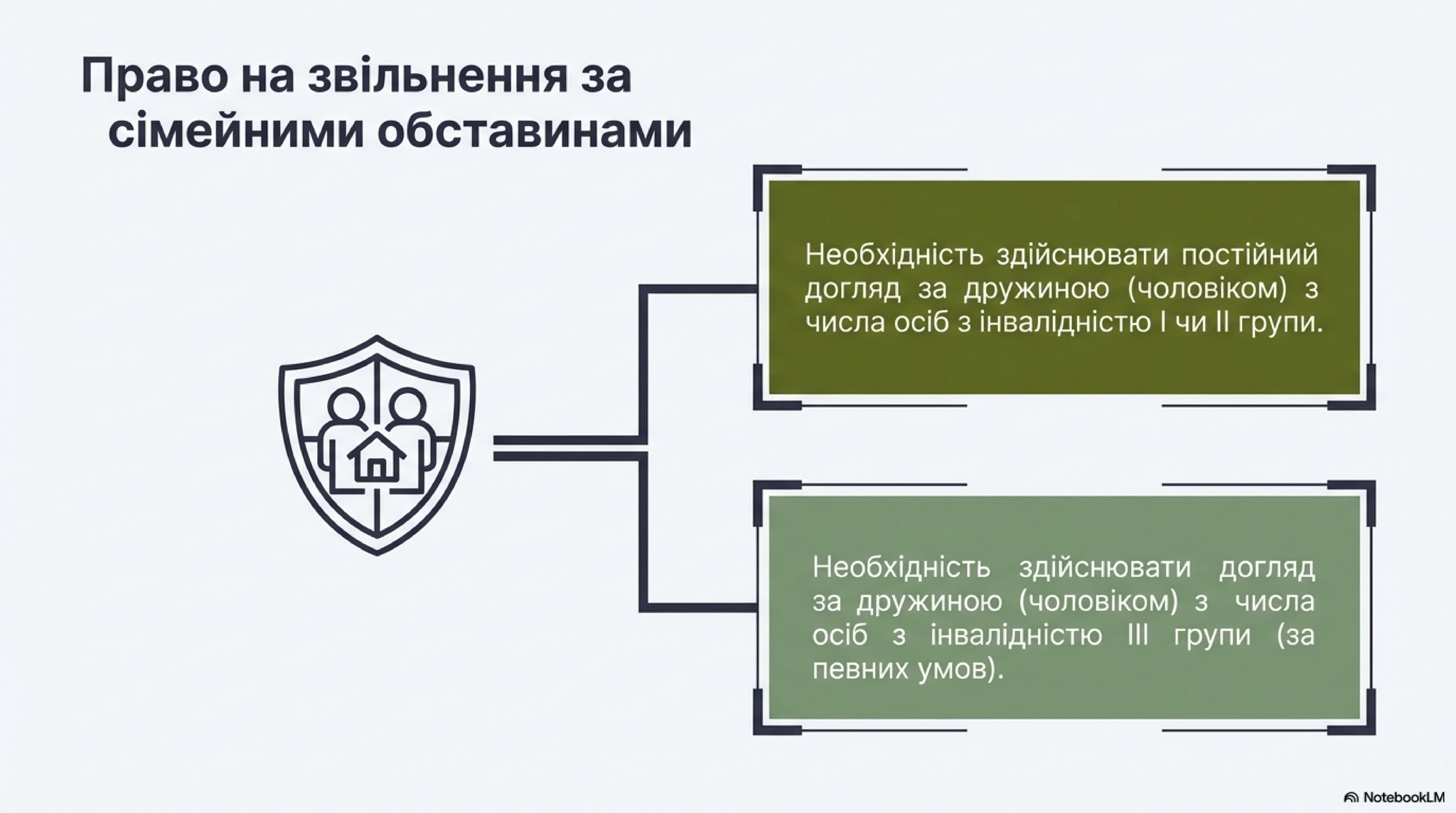 Право на звільнення за сімейними обставинами

Необхідність здійснювати постійний догляд за дружиною (чоловіком) з числа осіб з інвалідністю I чи II групи.

Необхідність здійснювати догляд за дружиною (чоловіком) з числа осіб з інвалідністю III групи (за певних умов).

NotebookLM